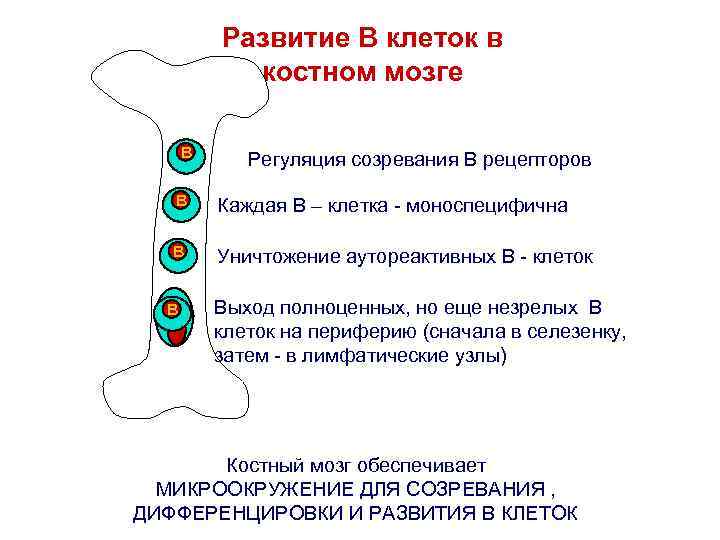 Развитие В клеток в костном мозге

В

Регуляция созревания В рецепторов

В

Каждая В – клетка - моноспецифична

В

Уничтожение аутореактивных В - клеток

В

Выход полноценных, но еще незрелых В клеток на периферию (сначала в селезенку, затем - в лимфатические узлы)

Костный мозг обеспечивает МИКРООКРУЖЕНИЕ ДЛЯ СОЗРЕВАНИЯ , ДИФФЕРЕНЦИРОВКИ И РАЗВИТИЯ В КЛЕТОК